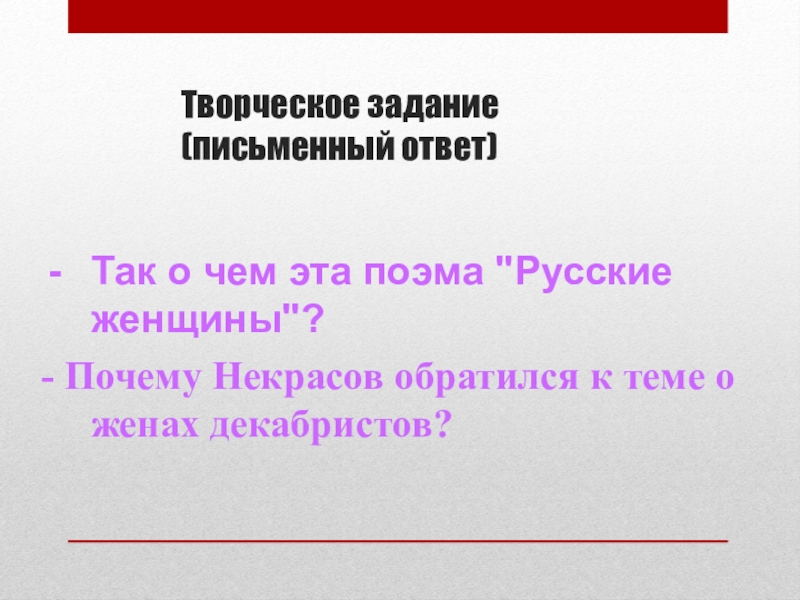 Творческое задание
(письменный ответ)

- Так о чем эта поэма "Русские женщины"?

- Почему Некрасов обратился к теме о женах декабристов?